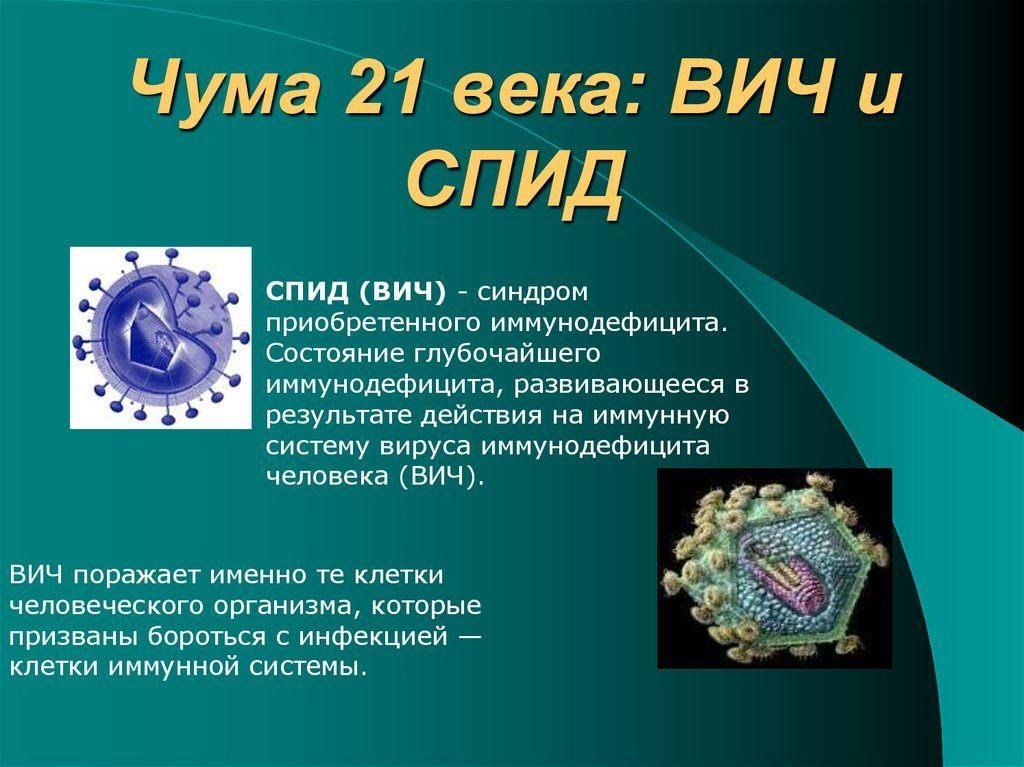 Чума 21 века: ВИЧ и СПИД

СПИД (ВИЧ) - синдром приобретенного иммунодефицита. Состояние глубочайшего иммунодефицита, развивающееся в результате действия на иммунную систему вируса иммунодефицита человека (ВИЧ).

ВИЧ поражает именно те клетки человеческого организма, которые призваны бороться с инфекцией — клетки иммунной системы.